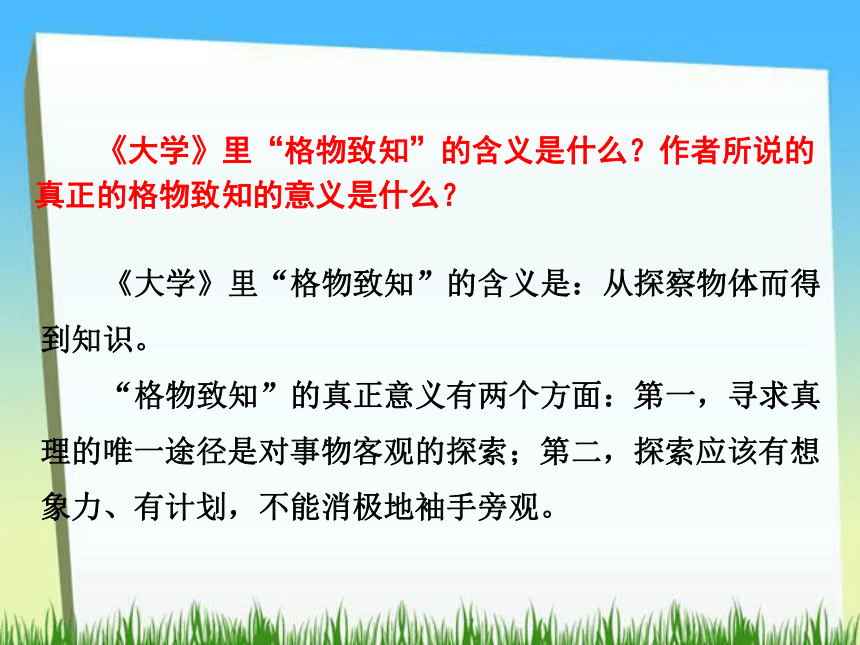 《大学》里“格物致知”的含义是什么？作者所说的真正的格物致知的意义是什么？

《大学》里“格物致知”的含义是：从探察物体而得到知识。

“格物致知”的真正意义有两个方面：第一，寻求真理的唯一途径是对事物客观的探索；第二，探索应该有想象力、有计划，不能消极地袖手旁观。